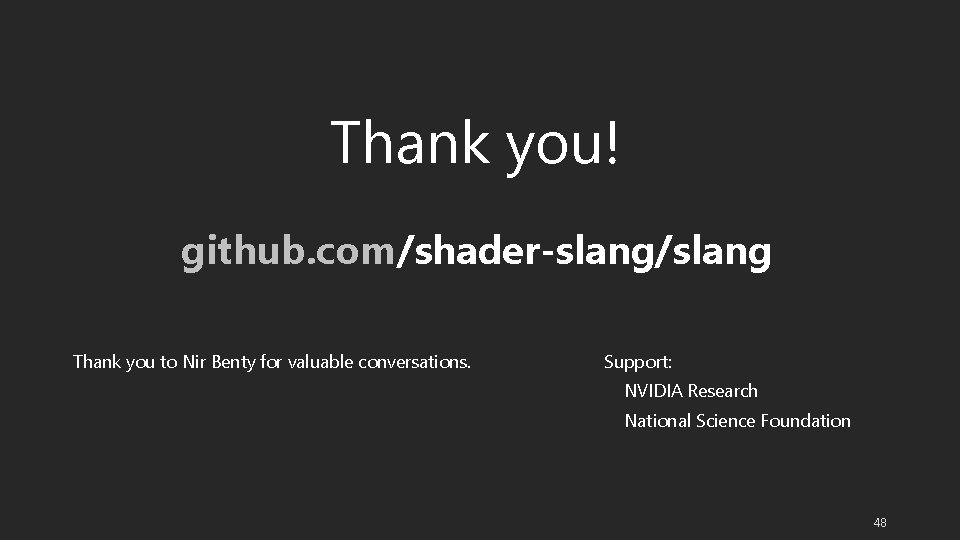 Thank you!

github.com/shader-slang/slang

Thank you to Nir Benty for valuable conversations.

Support:
NVIDIA Research
National Science Foundation

48